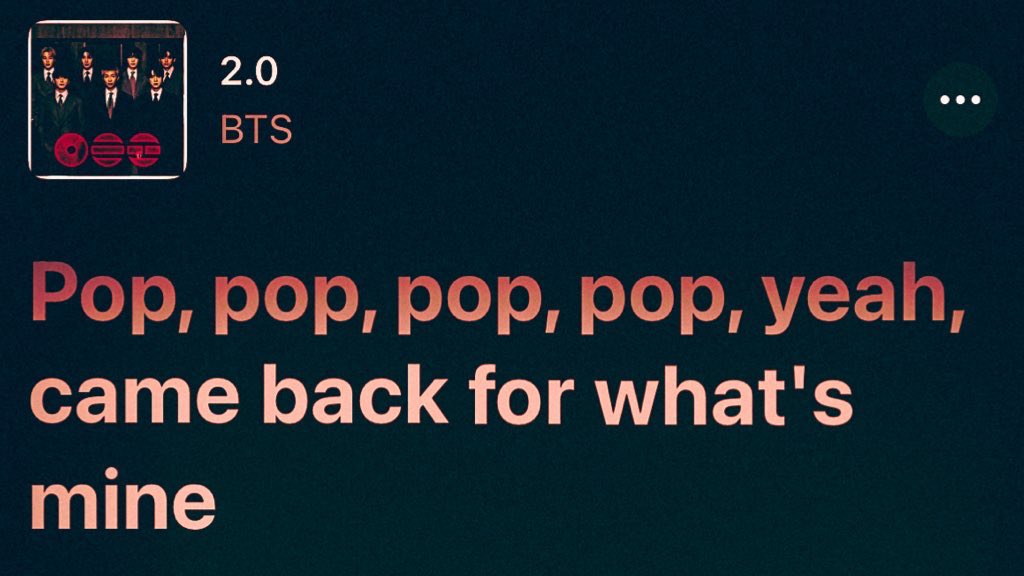 2.0
BTS

Pop, pop, pop, pop, yeah, came back for what's mine